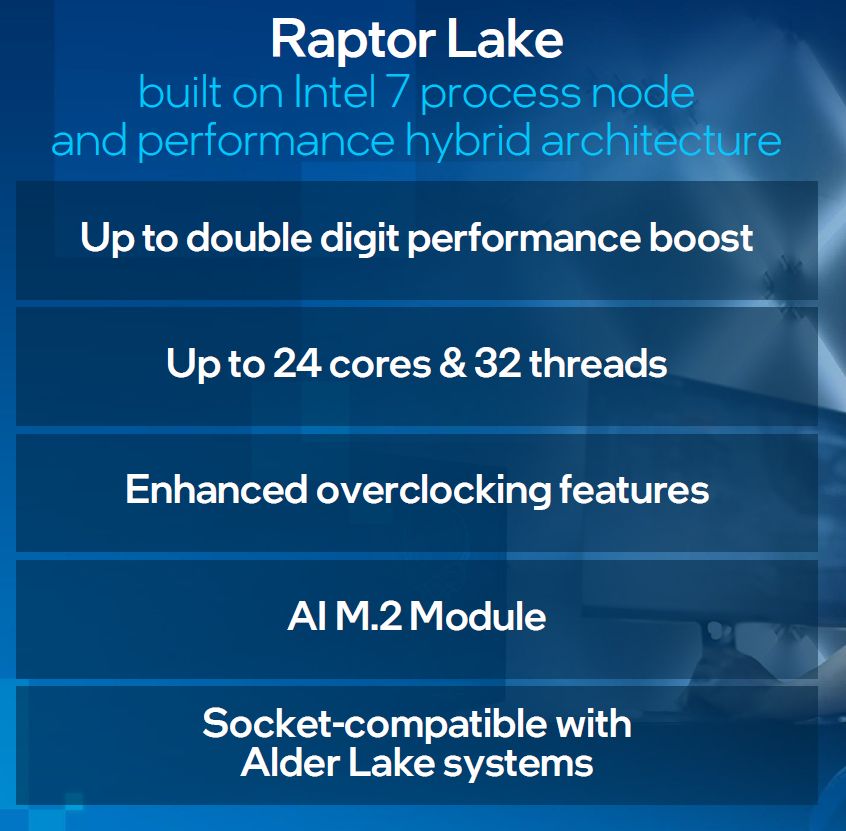 Raptor Lake
built on Intel 7 process node and performance hybrid architecture

Up to double digit performance boost

Up to 24 cores & 32 threads

Enhanced overclocking features

AI M.2 Module

Socket-compatible with Alder Lake systems